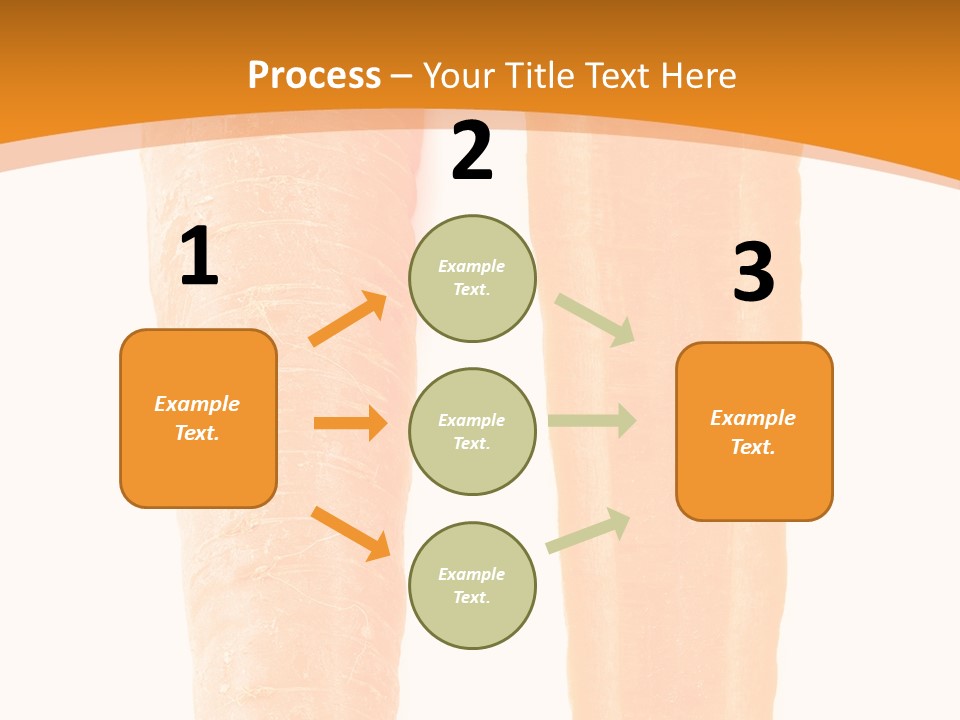 Process – Your Title Text Here

1

Example Text.

2

Example Text.

Example Text.

Example Text.

3

Example Text.